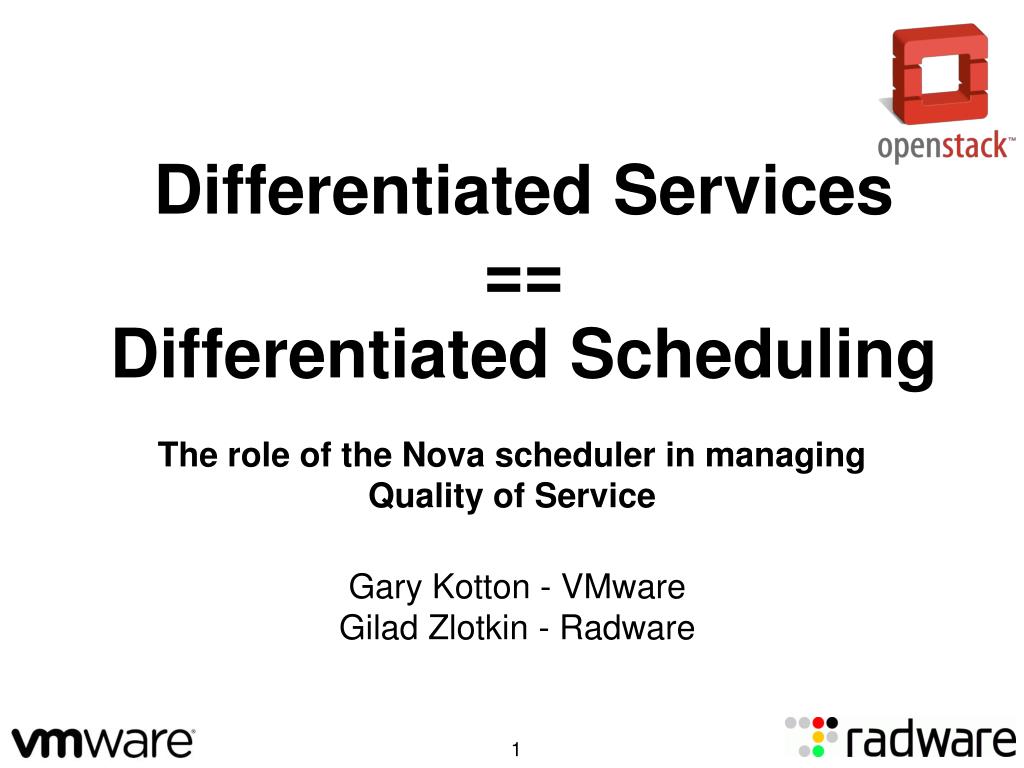 openstack™

Differentiated Services
==
Differentiated Scheduling

The role of the Nova scheduler in managing Quality of Service

Gary Kotton - VMware
Gilad Zlotkin - Radware

vmware®

1

radware